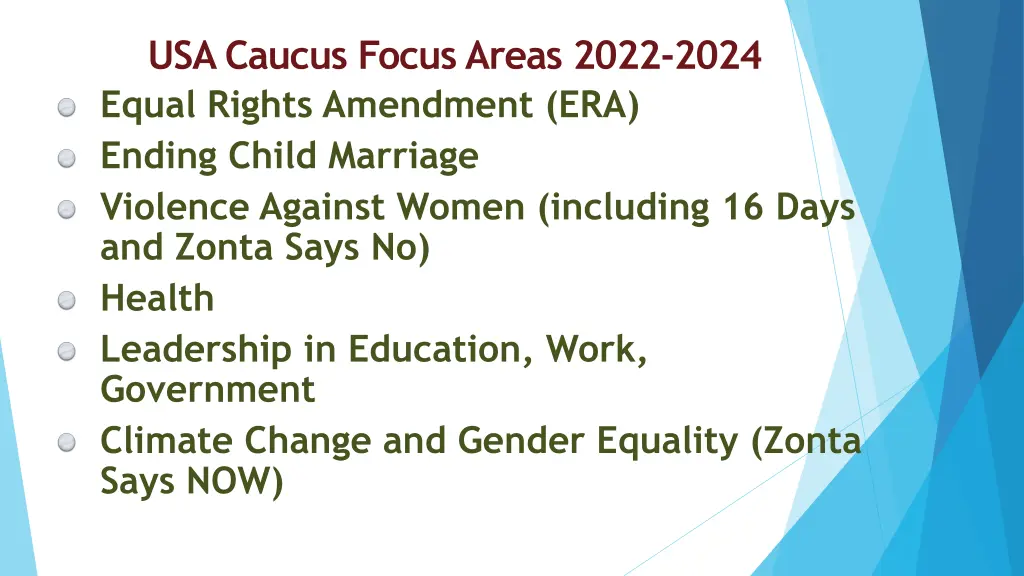 USA Caucus Focus Areas 2022-2024

Equal Rights Amendment (ERA)

Ending Child Marriage

Violence Against Women (including 16 Days and Zonta Says No)

Health

Leadership in Education, Work, Government

Climate Change and Gender Equality (Zonta Says NOW)